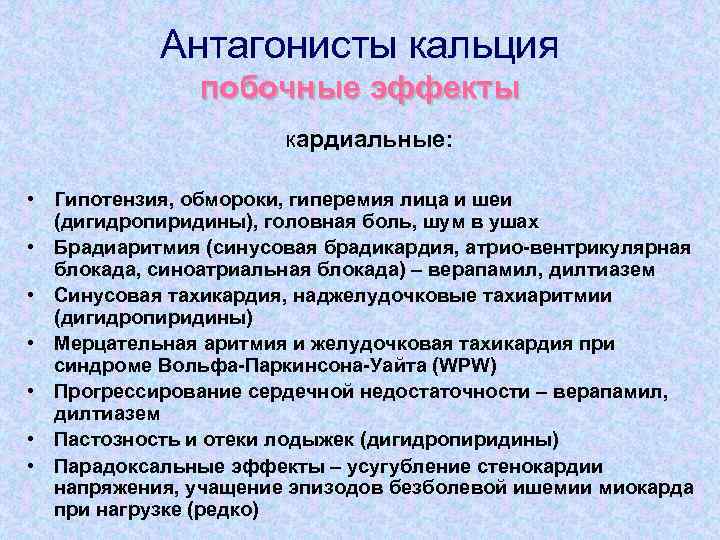 Антагонисты кальция
побочные эффекты

кардиальные:

• Гипотензия, обмороки, гиперемия лица и шеи (дигидропиридины), головная боль, шум в ушах
• Брадиаритмия (синусовая брадикардия, атрио-вентрикулярная блокада, синоатриальная блокада) – верапамил, дилтиазем
• Синусовая тахикардия, наджелудочковые тахиаритмии (дигидропиридины)
• Мерцательная аритмия и желудочковая тахикардия при синдроме Вольфа-Паркинсона-Уайта (WPW)
• Прогрессирование сердечной недостаточности – верапамил, дилтиазем
• Пастозность и отеки лодыжек (дигидропиридины)
• Парадоксальные эффекты – усугубление стенокардии напряжения, учащение эпизодов безболевой ишемии миокарда при нагрузке (редко)